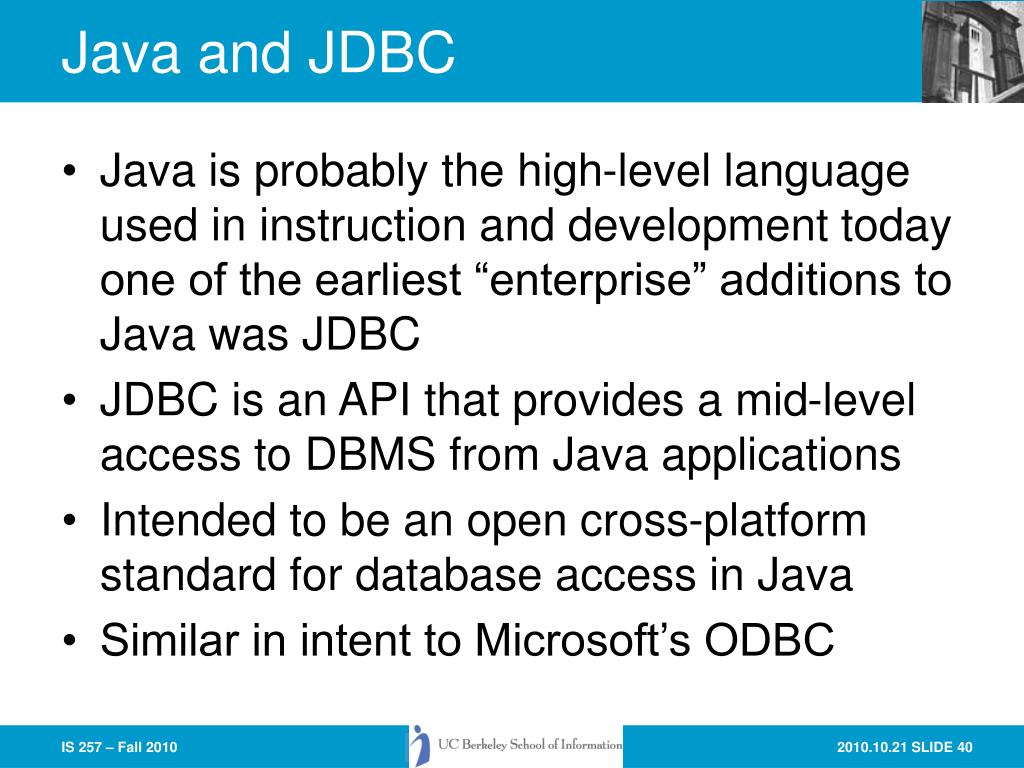 Java and JDBC

• Java is probably the high-level language used in instruction and development today one of the earliest “enterprise” additions to Java was JDBC
• JDBC is an API that provides a mid-level access to DBMS from Java applications
• Intended to be an open cross-platform standard for database access in Java
• Similar in intent to Microsoft’s ODBC

IS 257 – Fall 2010

UC Berkeley School of Information

2010.10.21 SLIDE 40